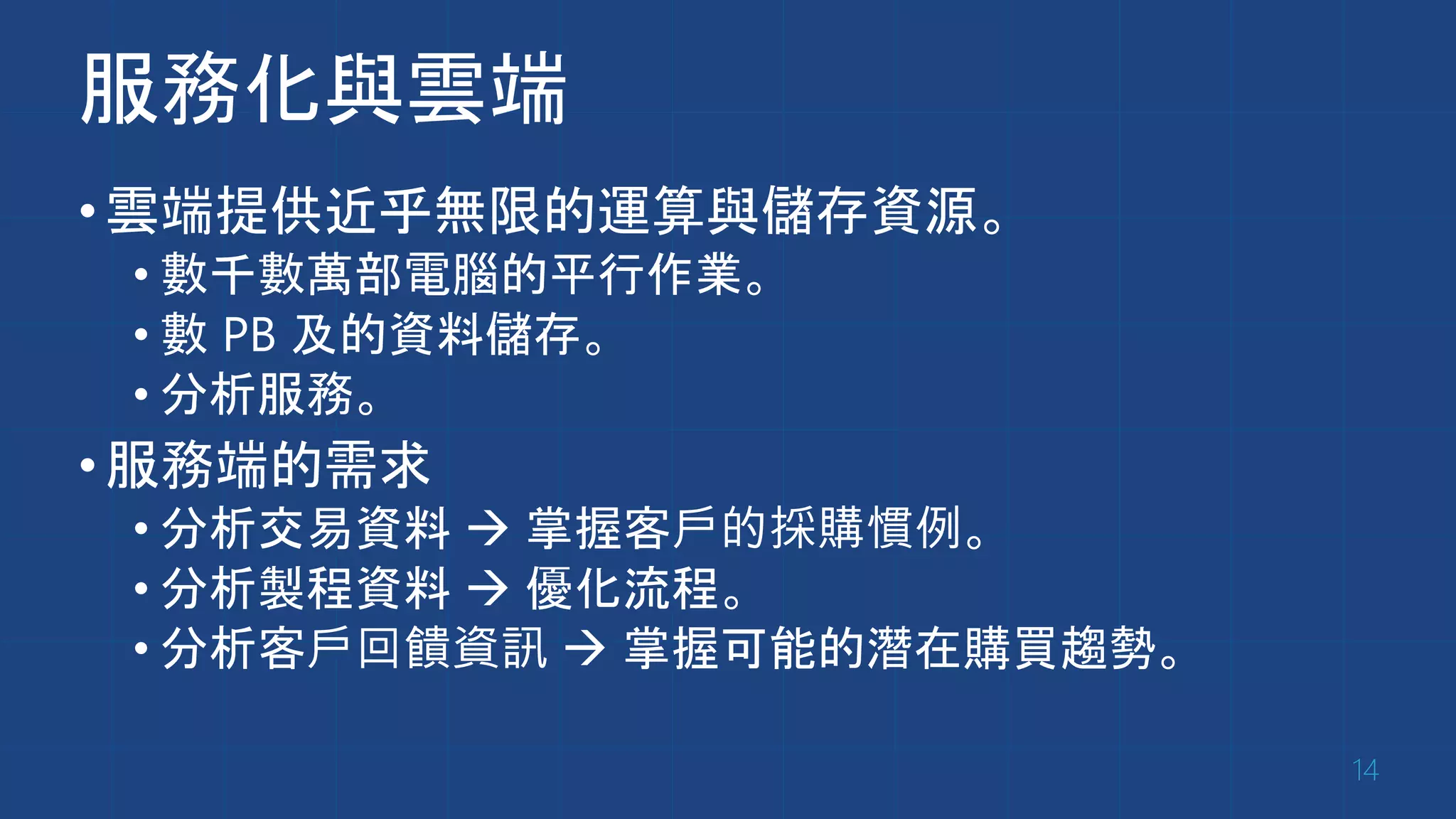 服務化與雲端

• 雲端提供近乎無限的運算與儲存資源。
  • 數千數萬部電腦的平行作業。
  • 數 PB 及的資料儲存。
  • 分析服務。
• 服務端的需求
  • 分析交易資料 → 掌握客戶的採購慣例。
  • 分析製程資料 → 優化流程。
  • 分析客戶回饋資訊 → 掌握可能的潛在購買趨勢。

14